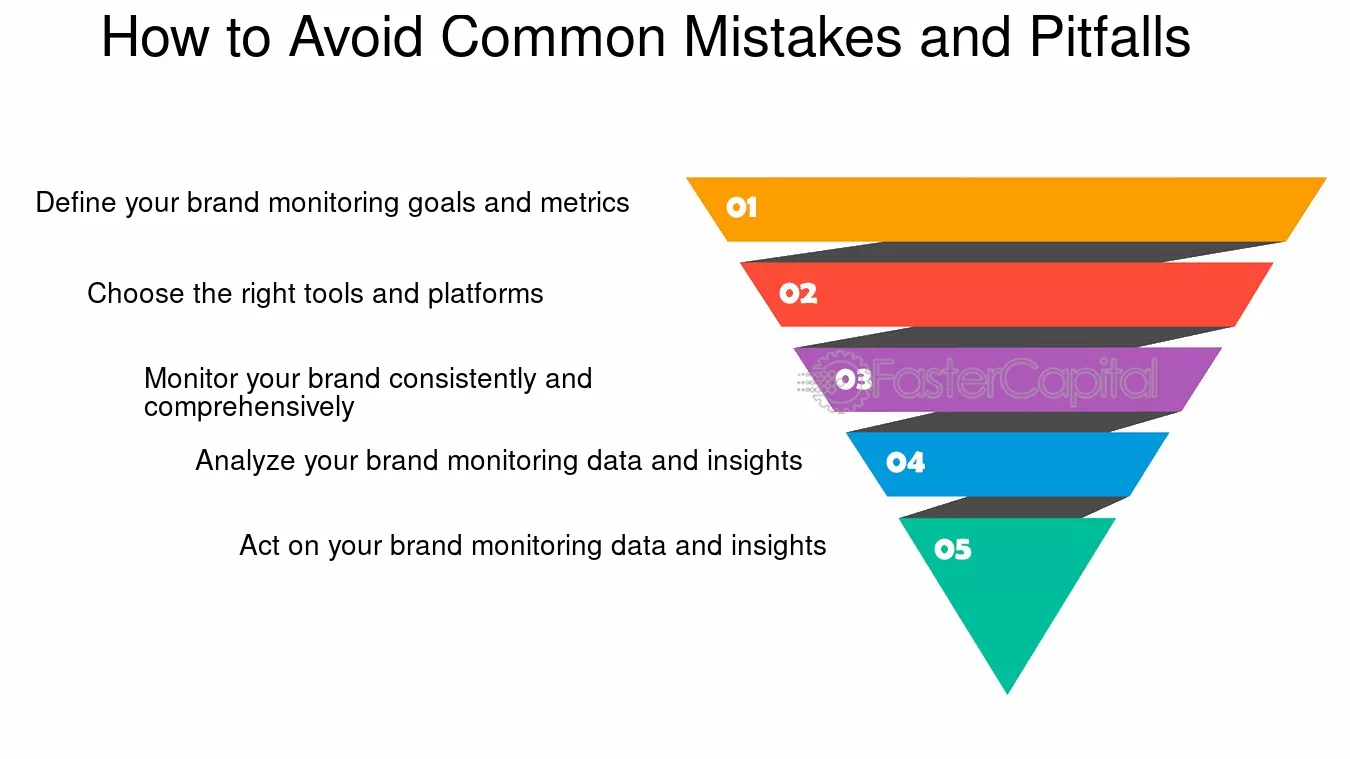 How to Avoid Common Mistakes and Pitfalls

Define your brand monitoring goals and metrics

01

Choose the right tools and platforms

02

Monitor your brand consistently and comprehensively

03

FasterCapital

Analyze your brand monitoring data and insights

04

Act on your brand monitoring data and insights

05